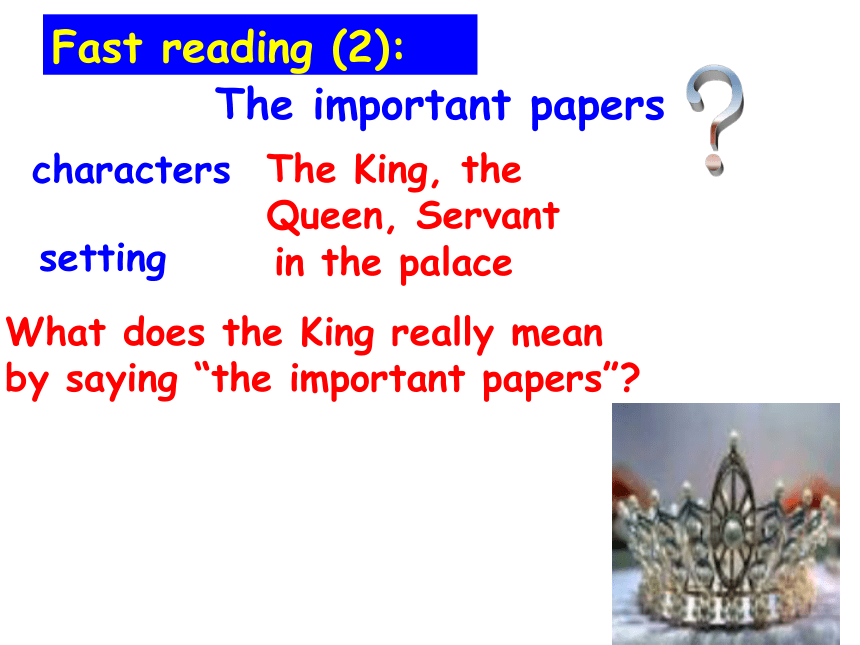 Fast reading (2):

The important papers

characters The King, the Queen, Servant

setting in the palace

What does the King really mean by saying “the important papers”?